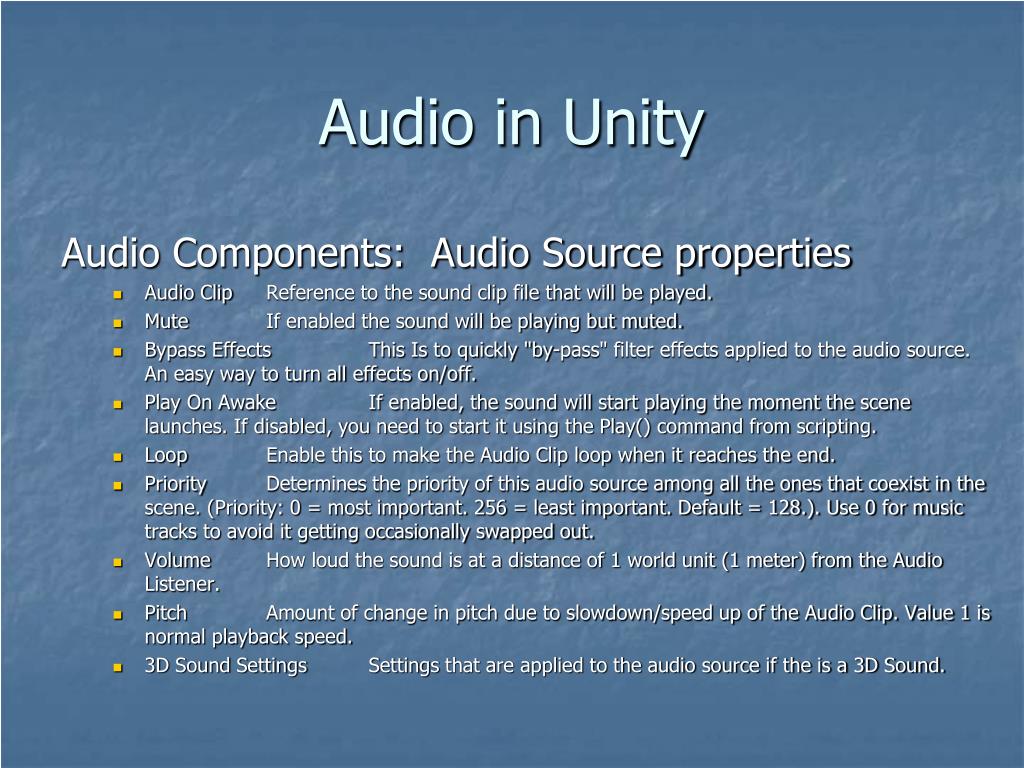 Audio in Unity

Audio Components: Audio Source properties

- Audio Clip Reference to the sound clip file that will be played.
- Mute If enabled the sound will be playing but muted.
- Bypass Effects This Is to quickly "by-pass" filter effects applied to the audio source. An easy way to turn all effects on/off.
- Play On Awake If enabled, the sound will start playing the moment the scene launches. If disabled, you need to start it using the Play() command from scripting.
- Loop Enable this to make the Audio Clip loop when it reaches the end.
- Priority Determines the priority of this audio source among all the ones that coexist in the scene. (Priority: 0 = most important. 256 = least important. Default = 128.). Use 0 for music tracks to avoid it getting occasionally swapped out.
- Volume How loud the sound is at a distance of 1 world unit (1 meter) from the Audio Listener.
- Pitch Amount of change in pitch due to slowdown/speed up of the Audio Clip. Value 1 is normal playback speed.
- 3D Sound Settings Settings that are applied to the audio source if the is a 3D Sound.